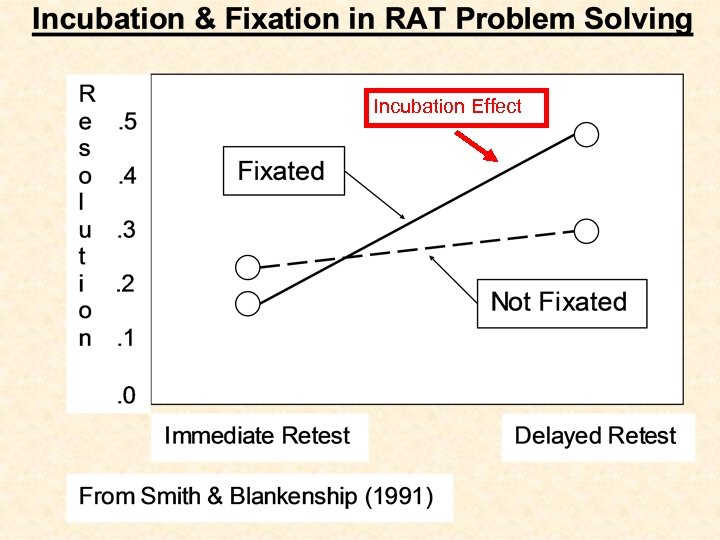 Incubation & Fixation in RAT Problem Solving

Resolution

.5
.4
.3
.2
.1
.0

Incubation Effect

Fixated

Not Fixated

Immediate Retest

Delayed Retest

From Smith & Blankenship (1991)